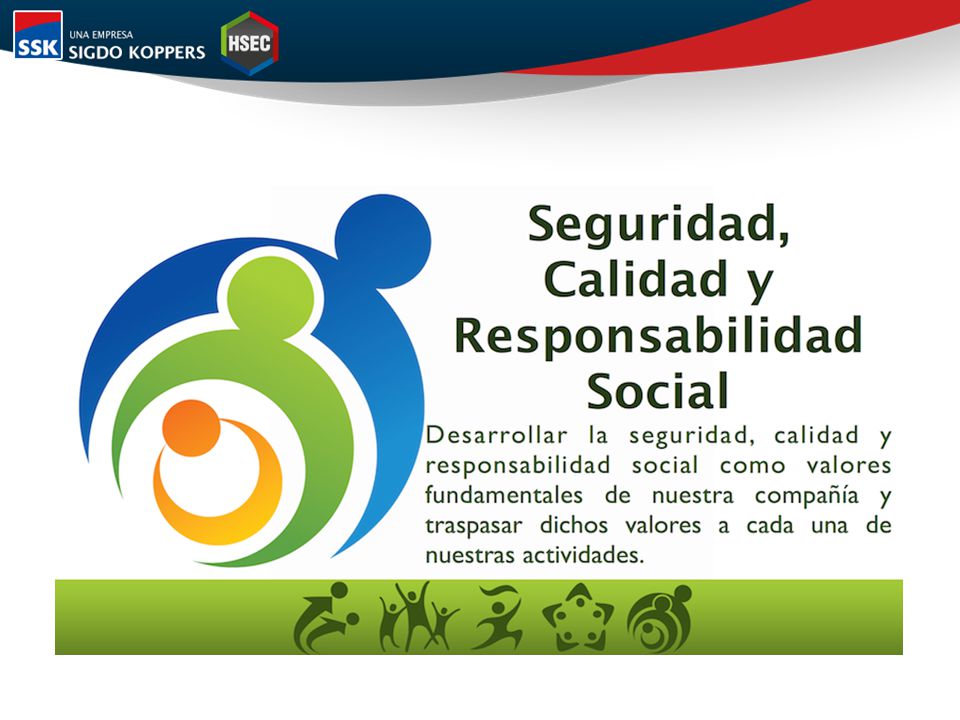 SSK UNA EMPRESA SIGDO KOPPERS

HSEC

Seguridad, Calidad y Responsabilidad Social

Desarrollar la seguridad, calidad y responsabilidad social como valores fundamentales de nuestra compañía y traspasar dichos valores a cada una de nuestras actividades.